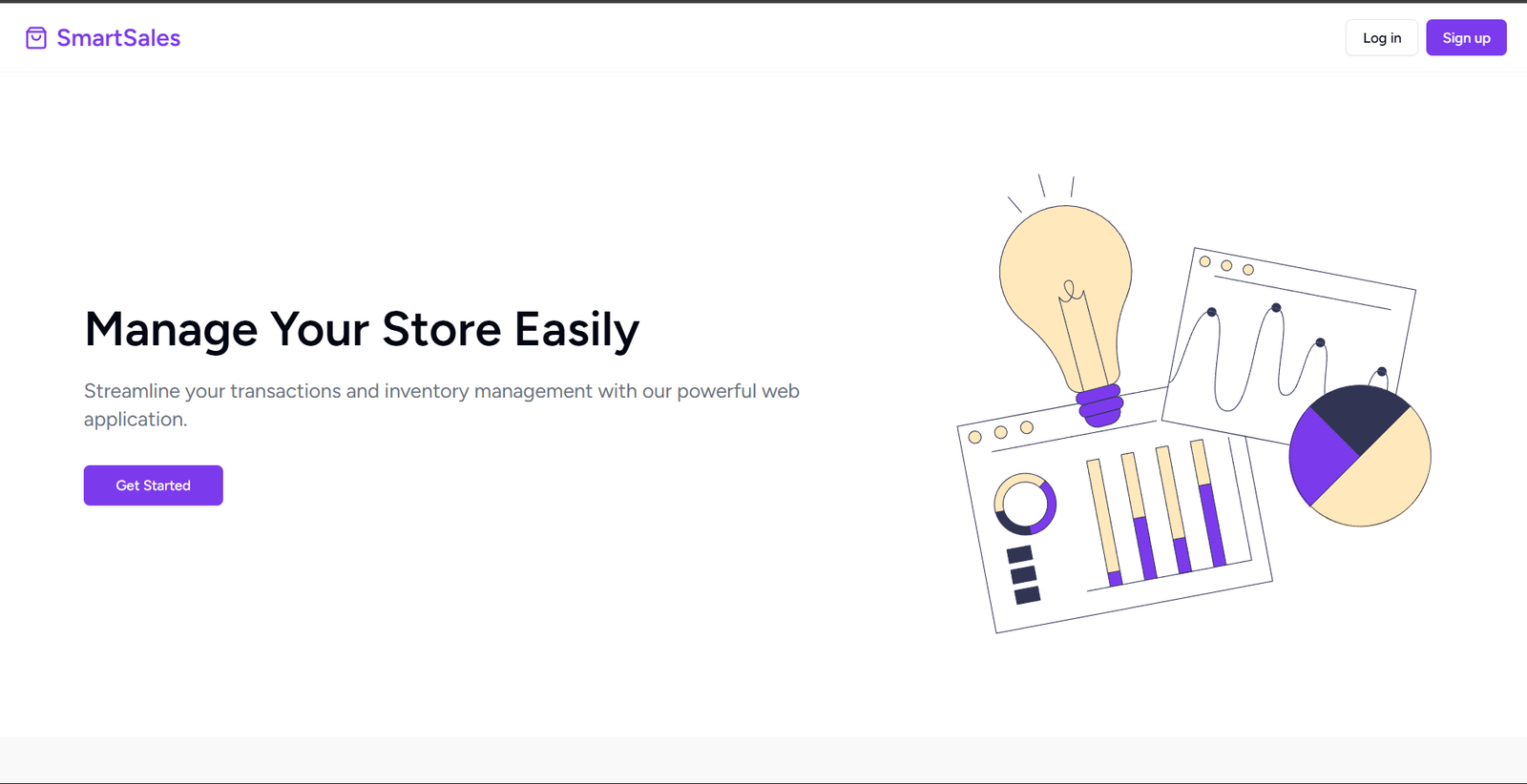 SmartSales

Log in
Sign up

Manage Your Store Easily

Streamline your transactions and inventory management with our powerful web application.

Get Started